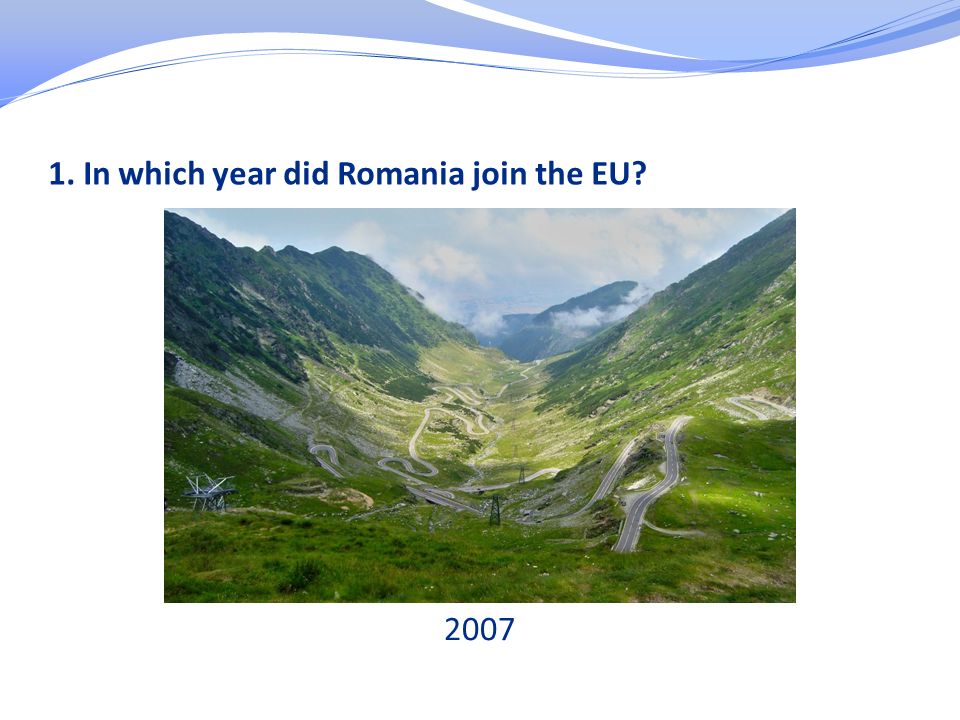 1. In which year did Romania join the EU?

2007